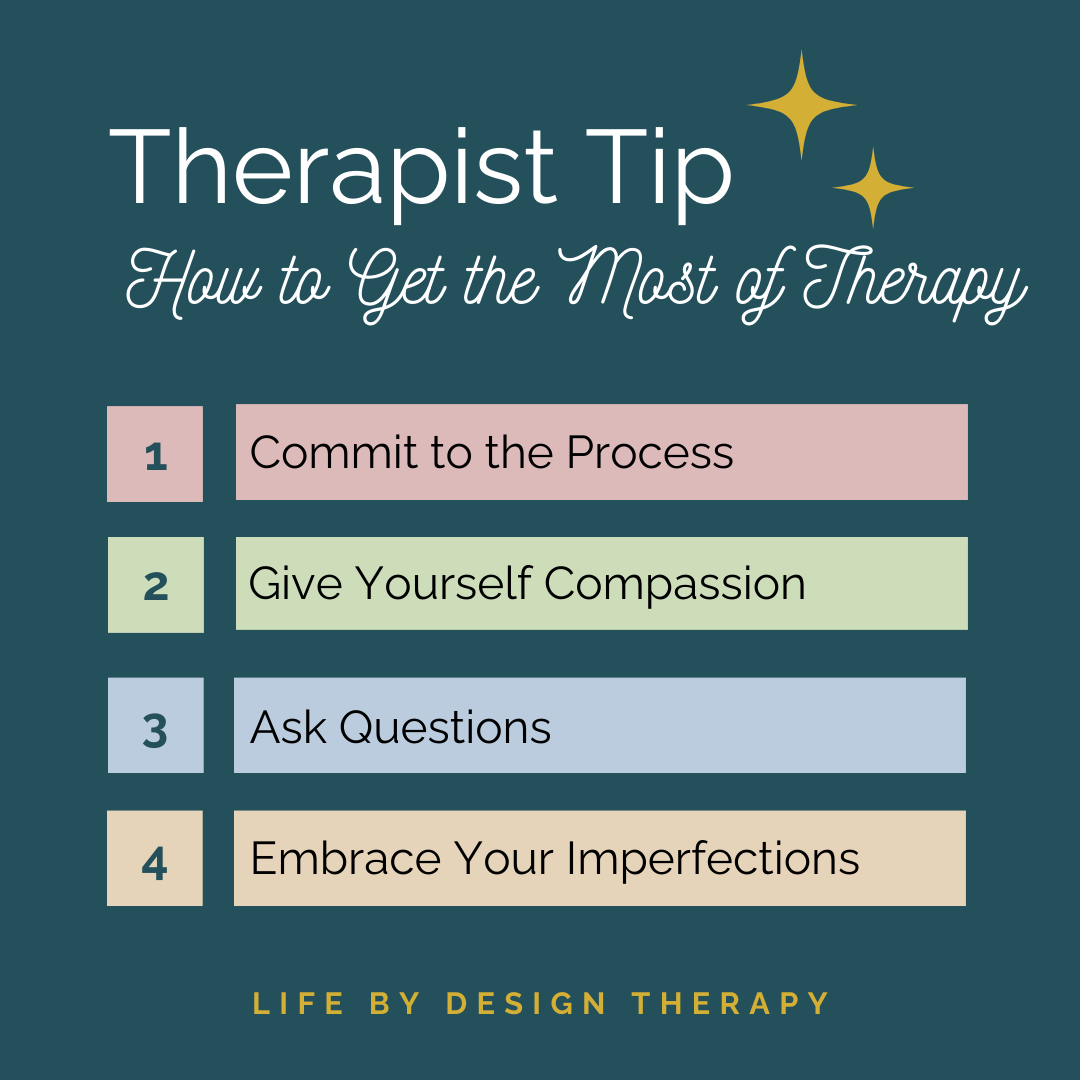 Therapist Tip

How to Get the Most of Therapy

1 Commit to the Process

2 Give Yourself Compassion

3 Ask Questions

4 Embrace Your Imperfections

LIFE BY DESIGN THERAPY